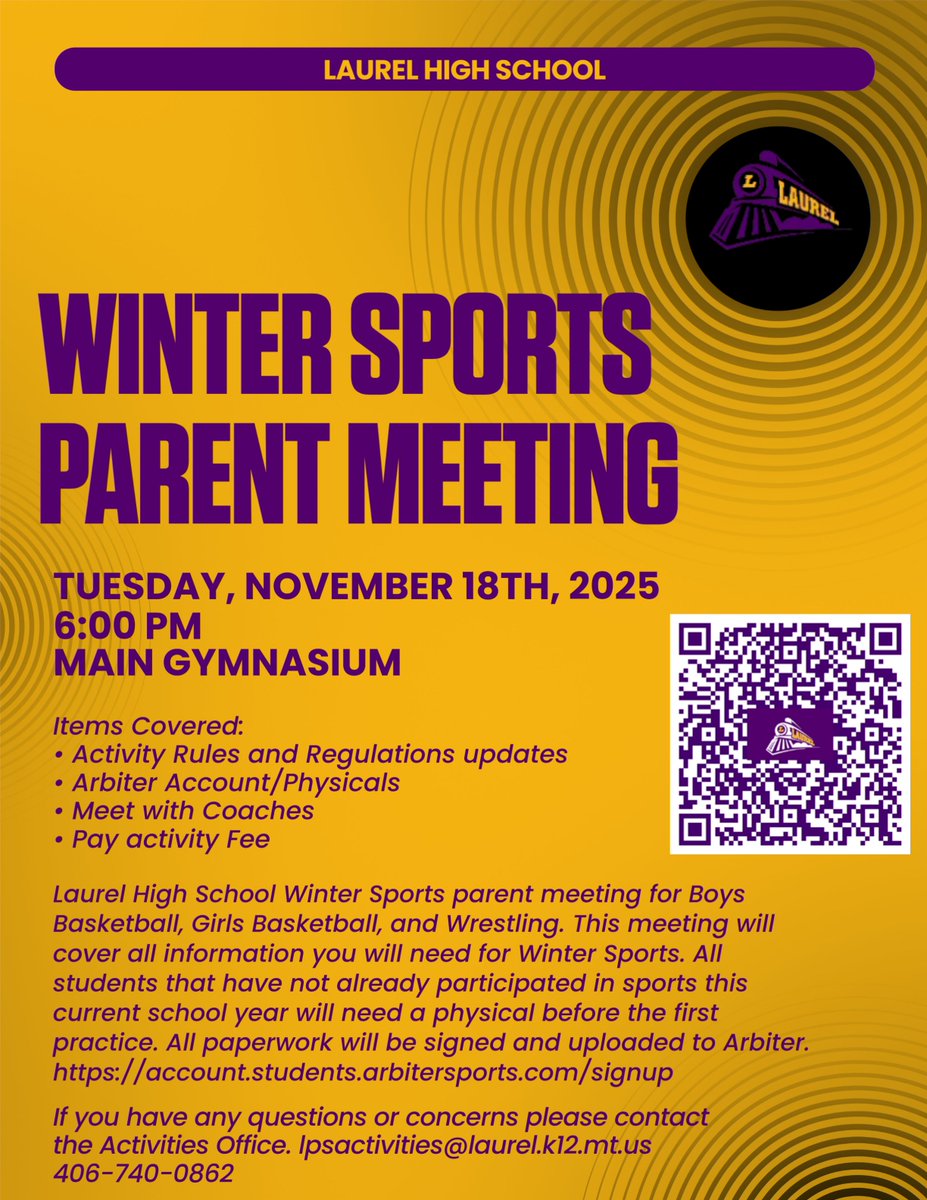 LAUREL HIGH SCHOOL

L LAUREL

WINTER SPORTS PARENT MEETING

TUESDAY, NOVEMBER 18TH, 2025
6:00 PM
MAIN GYMNASIUM

Items Covered:
• Activity Rules and Regulations updates
• Arbiter Account/Physicals
• Meet with Coaches
• Pay activity Fee

Laurel High School Winter Sports parent meeting for Boys Basketball, Girls Basketball, and Wrestling. This meeting will cover all information you will need for Winter Sports. All students that have not already participated in sports this current school year will need a physical before the first practice. All paperwork will be signed and uploaded to Arbiter. https://account.students.arbitersports.com/signup

If you have any questions or concerns please contact the Activities Office. lpsactivities@laurel.k12.mt.us
406-740-0862